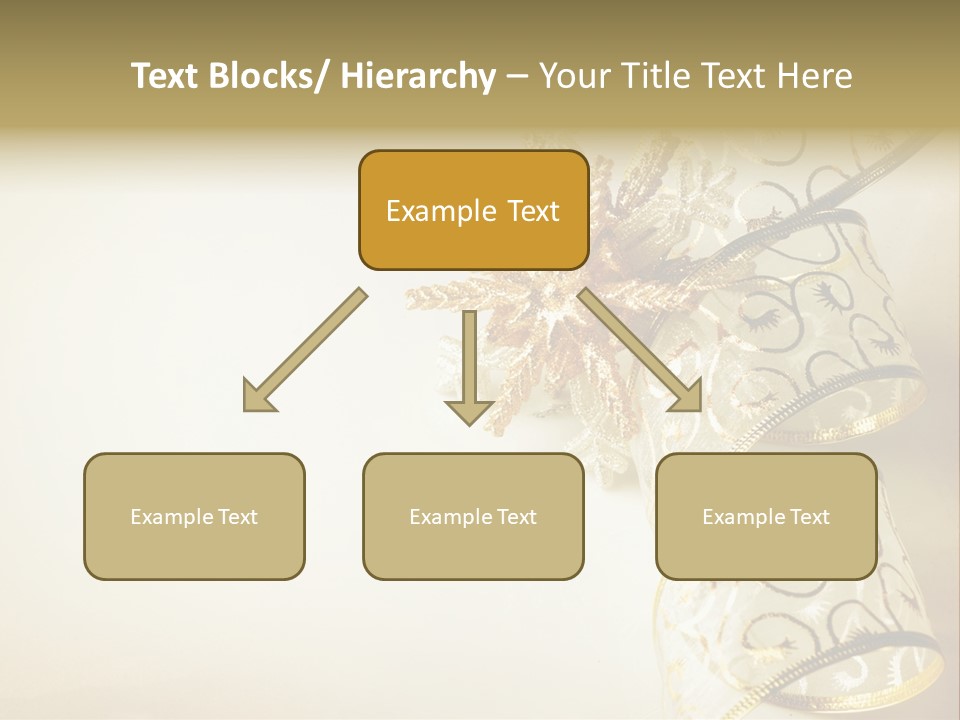 Text Blocks/ Hierarchy – Your Title Text Here

Example Text

Example Text

Example Text

Example Text